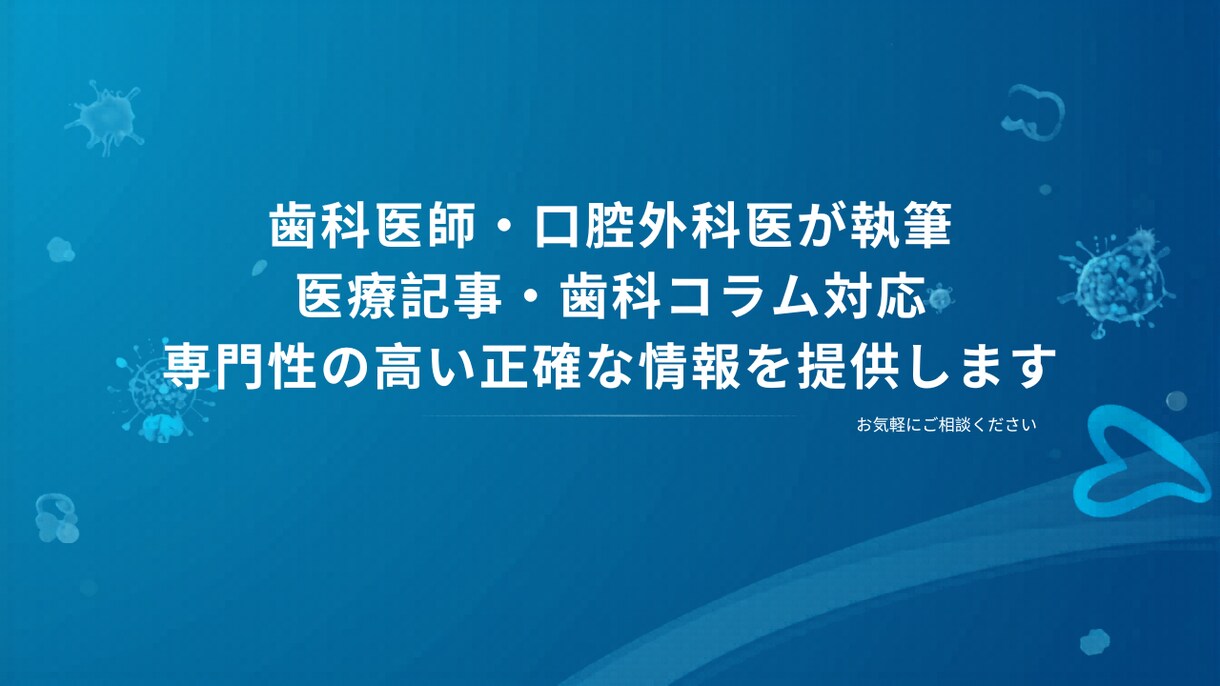 歯科医師・口腔外科医が執筆
医療記事・歯科コラム対応
専門性の高い正確な情報を提供します

お気軽にご相談ください